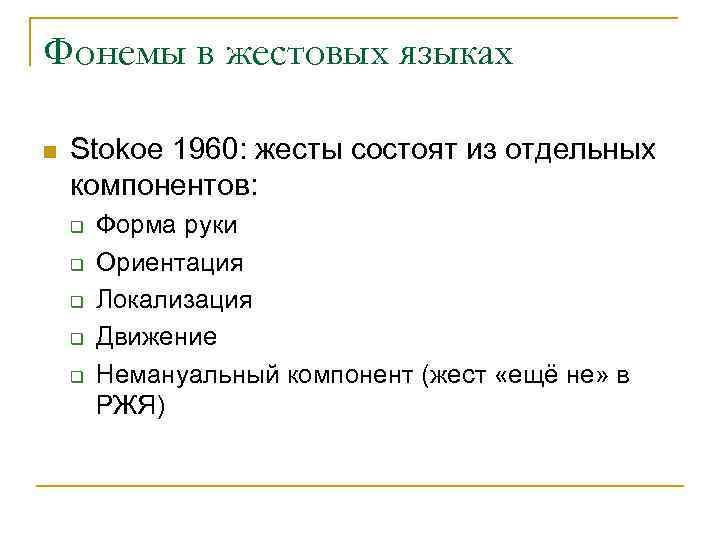 Фонемы в жестовых языках

Stokoe 1960: жесты состоят из отдельных компонентов:

Форма руки

Ориентация

Локализация

Движение

Немануальный компонент (жест «ещё не» в РЖЯ)